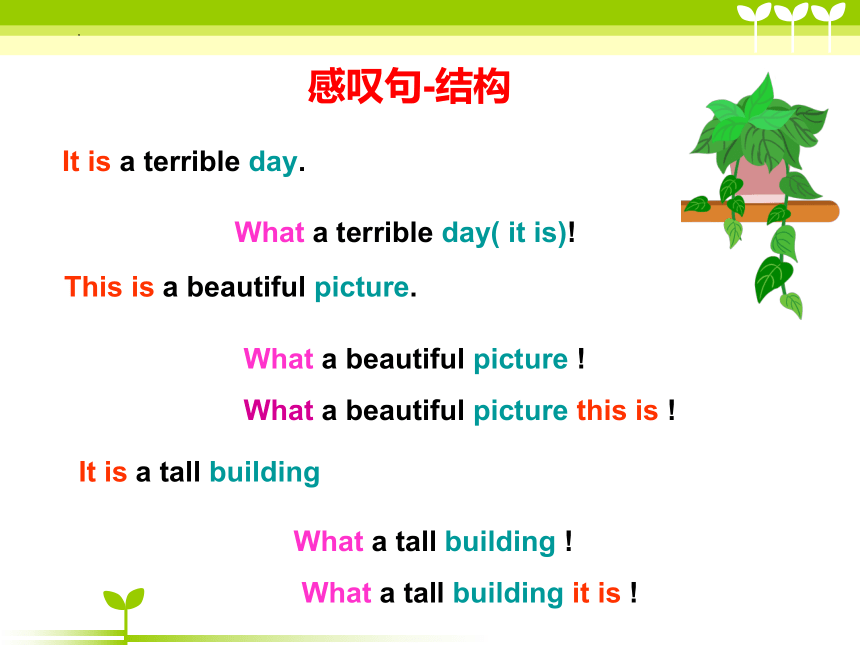 感叹句-结构

It is a terrible day.

What a terrible day( it is)!

This is a beautiful picture.

What a beautiful picture !

What a beautiful picture this is !

It is a tall building

What a tall building !

What a tall building it is !